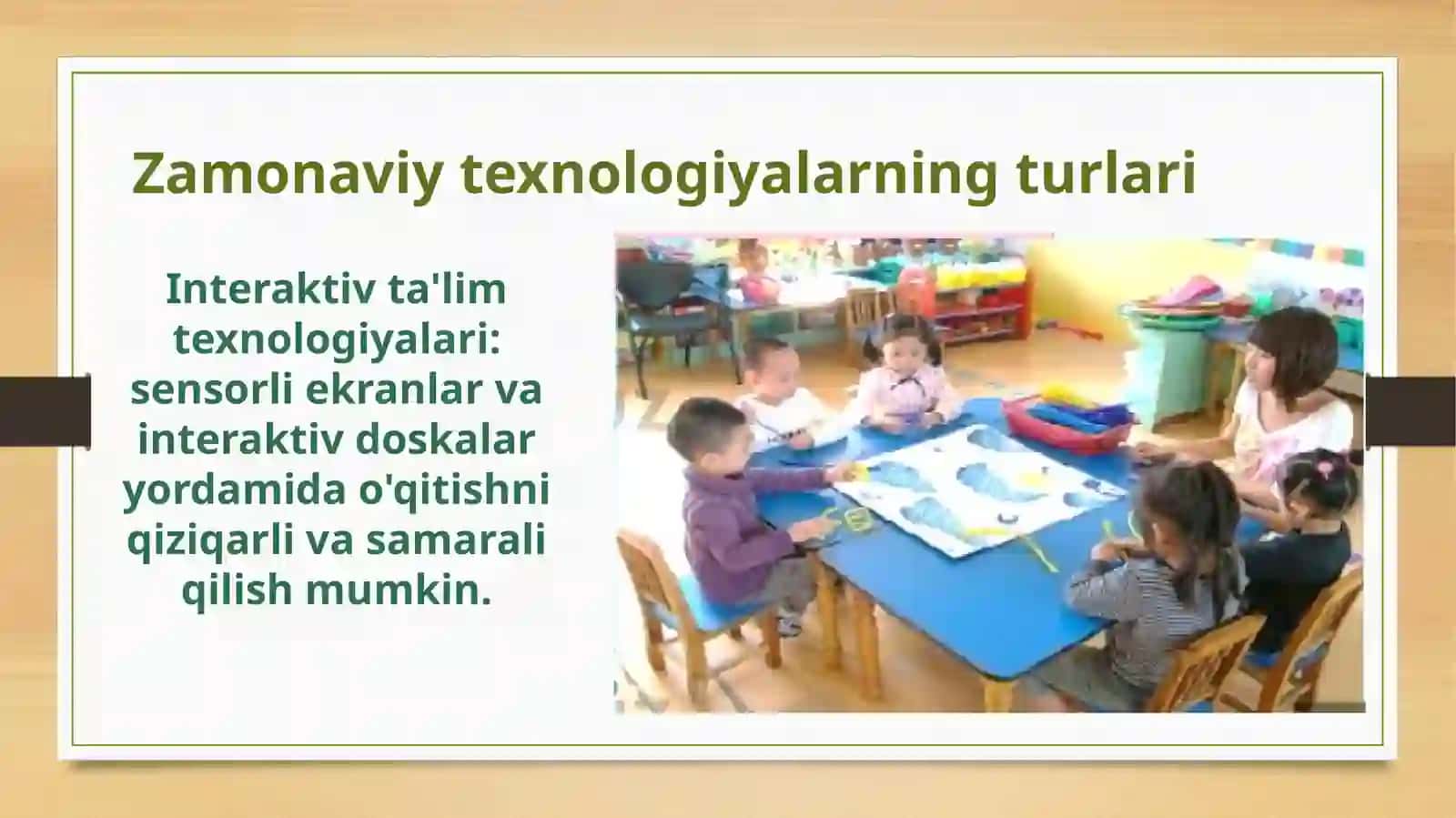 Zamonaviy texnologiyalarning turlari

Interaktiv ta'lim texnologiyalari: sensorli ekranlar va interaktiv doskalar yordamida o'qitishni qiziqarli va samarali qilish mumkin.